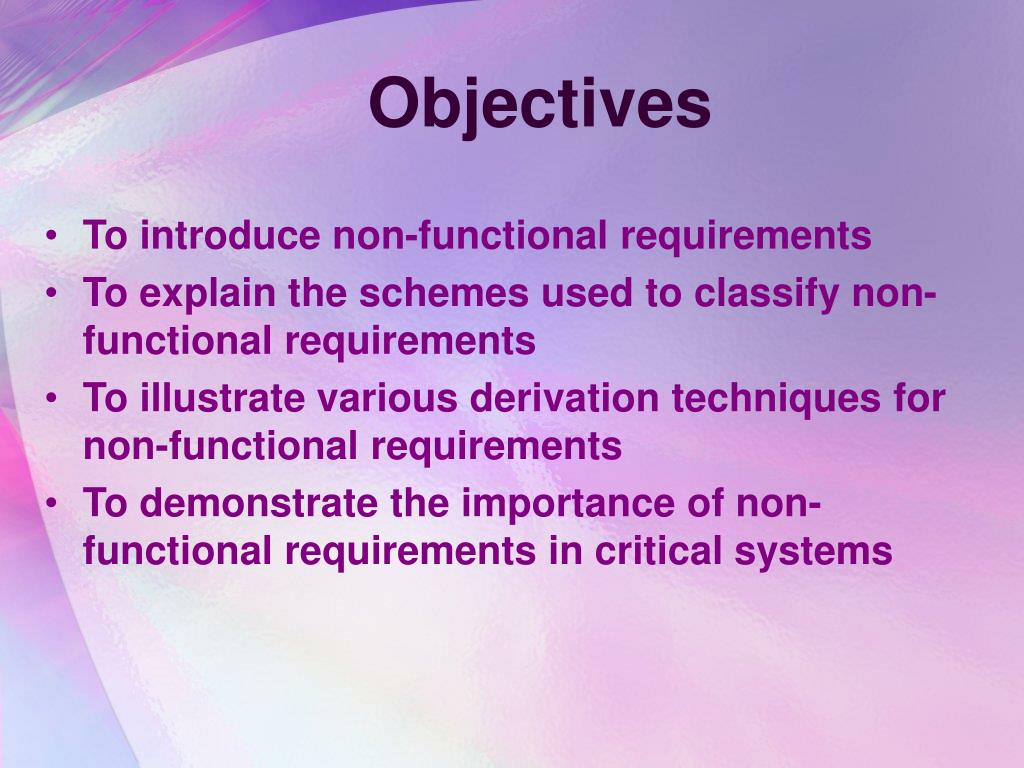 Objectives

• To introduce non-functional requirements
• To explain the schemes used to classify non-functional requirements
• To illustrate various derivation techniques for non-functional requirements
• To demonstrate the importance of non-functional requirements in critical systems